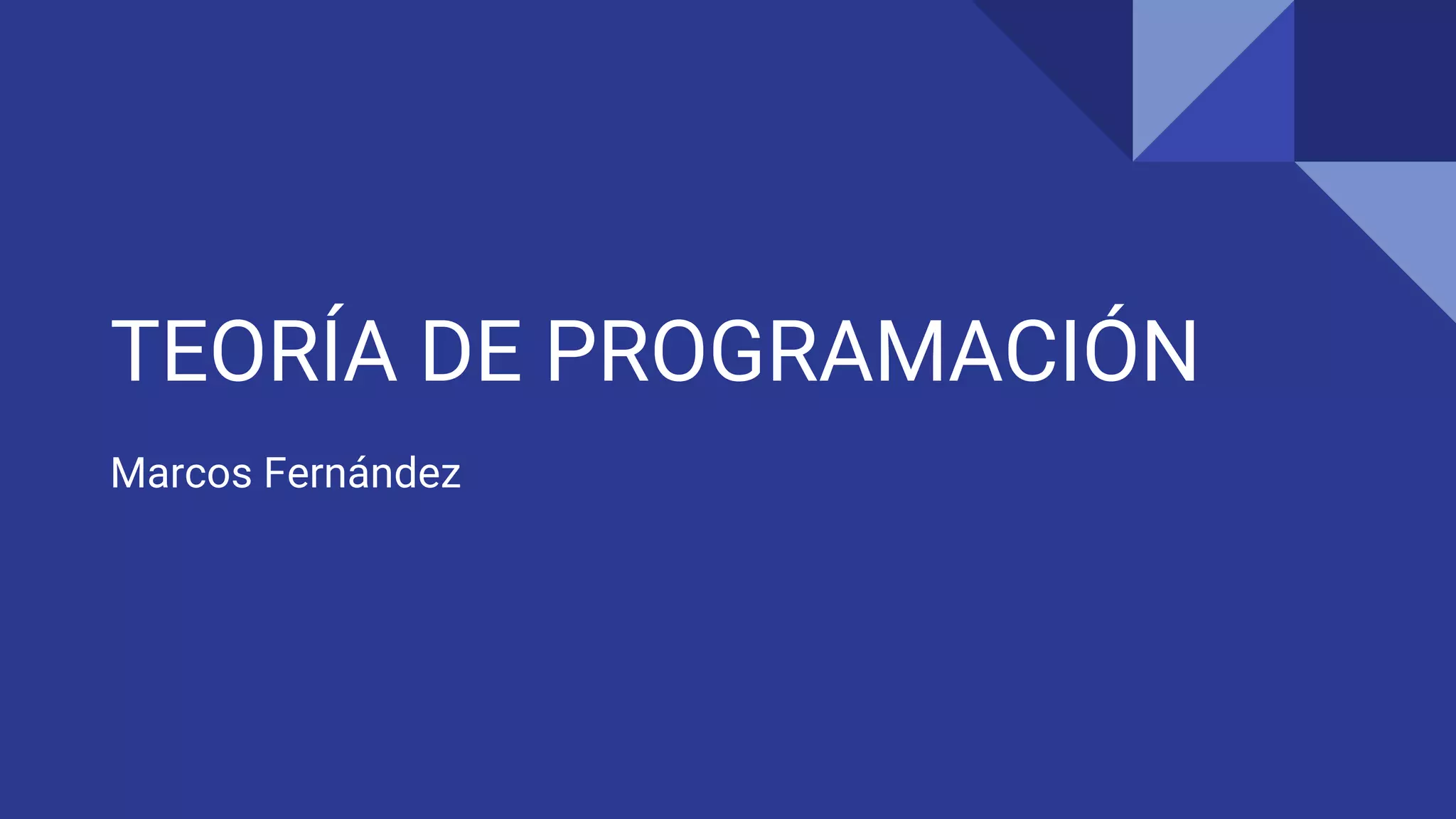 TEORÍA DE PROGRAMACIÓN

Marcos Fernández